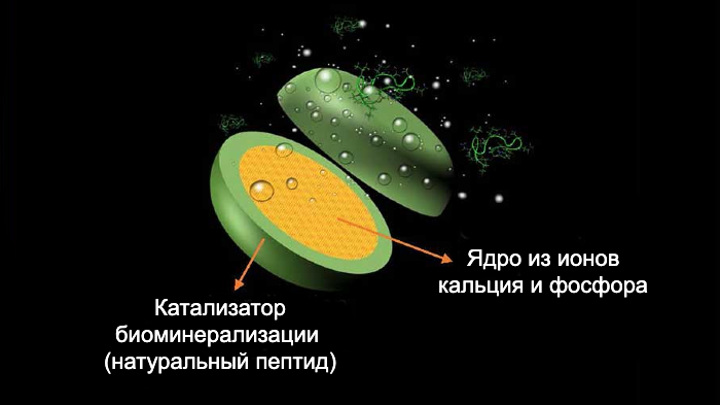 Ядро из ионов кальция и фосфора

Катализатор биоминерализации (натуральный пептид)